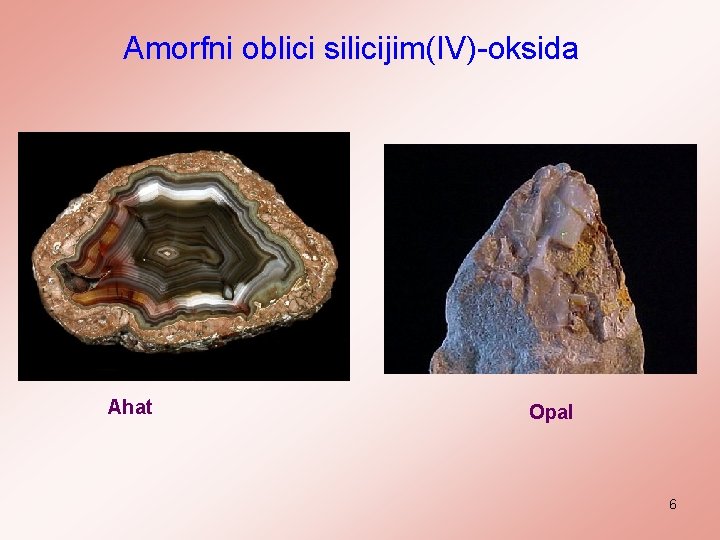 Amorfni oblici silicijim(IV)-oksida

Ahat

Opal

6